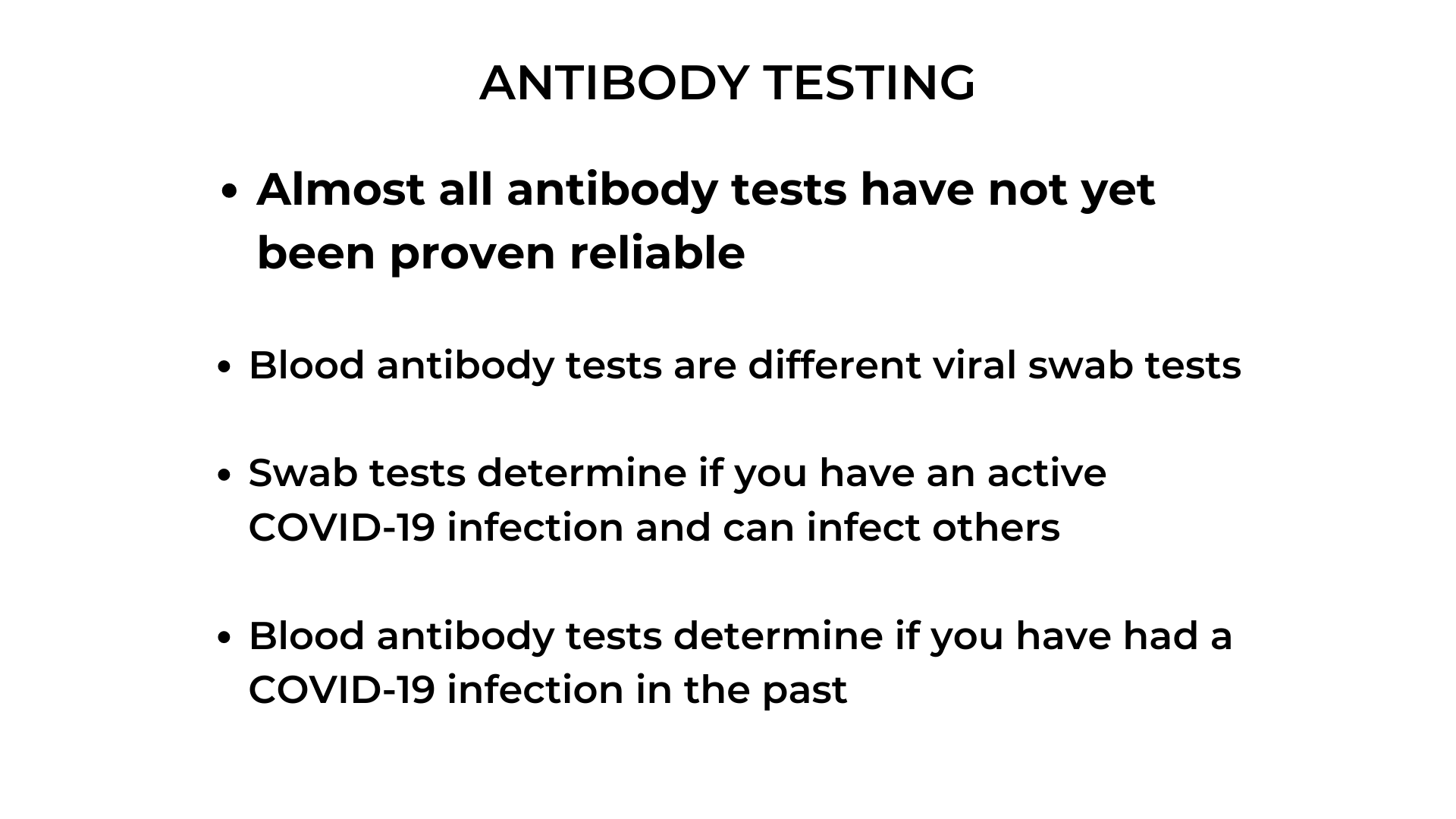 ANTIBODY TESTING

• Almost all antibody tests have not yet been proven reliable

• Blood antibody tests are different viral swab tests

• Swab tests determine if you have an active COVID-19 infection and can infect others

• Blood antibody tests determine if you have had a COVID-19 infection in the past